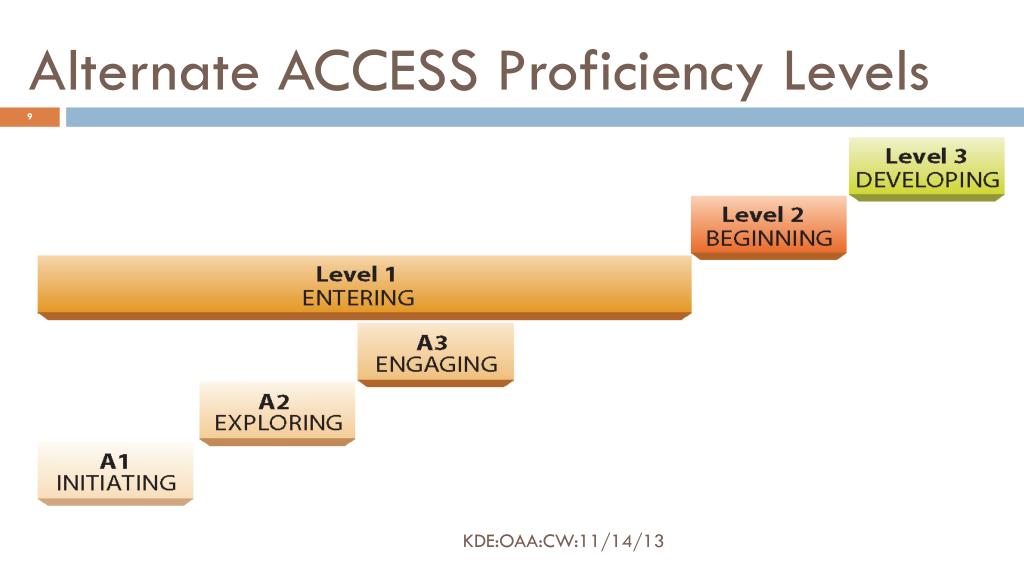 Alternate ACCESS Proficiency Levels

9

Level 3
DEVELOPING

Level 2
BEGINNING

Level 1
ENTERING

A3
ENGAGING

A2
EXPLORING

A1
INITIATING

KDE:OAA:CW:11/14/13